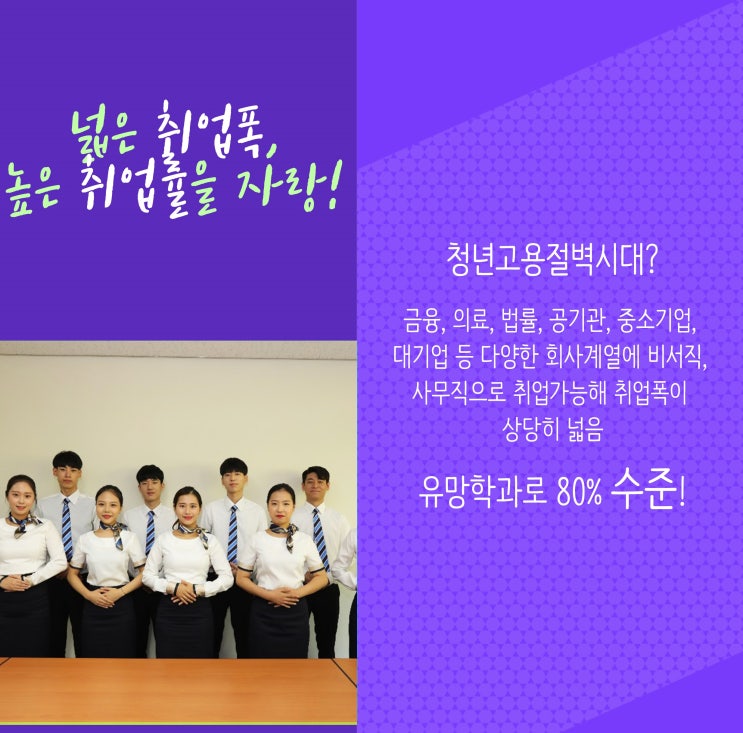 넓은 취업폭,
높은 취업률을 자랑!

청년고용절벽시대?

금융, 의료, 법률, 공기관, 중소기업, 대기업 등 다양한 회사계열에 비서직, 사무직으로 취업가능해 취업폭이 상당히 넓음

유망학과로 80% 수준!